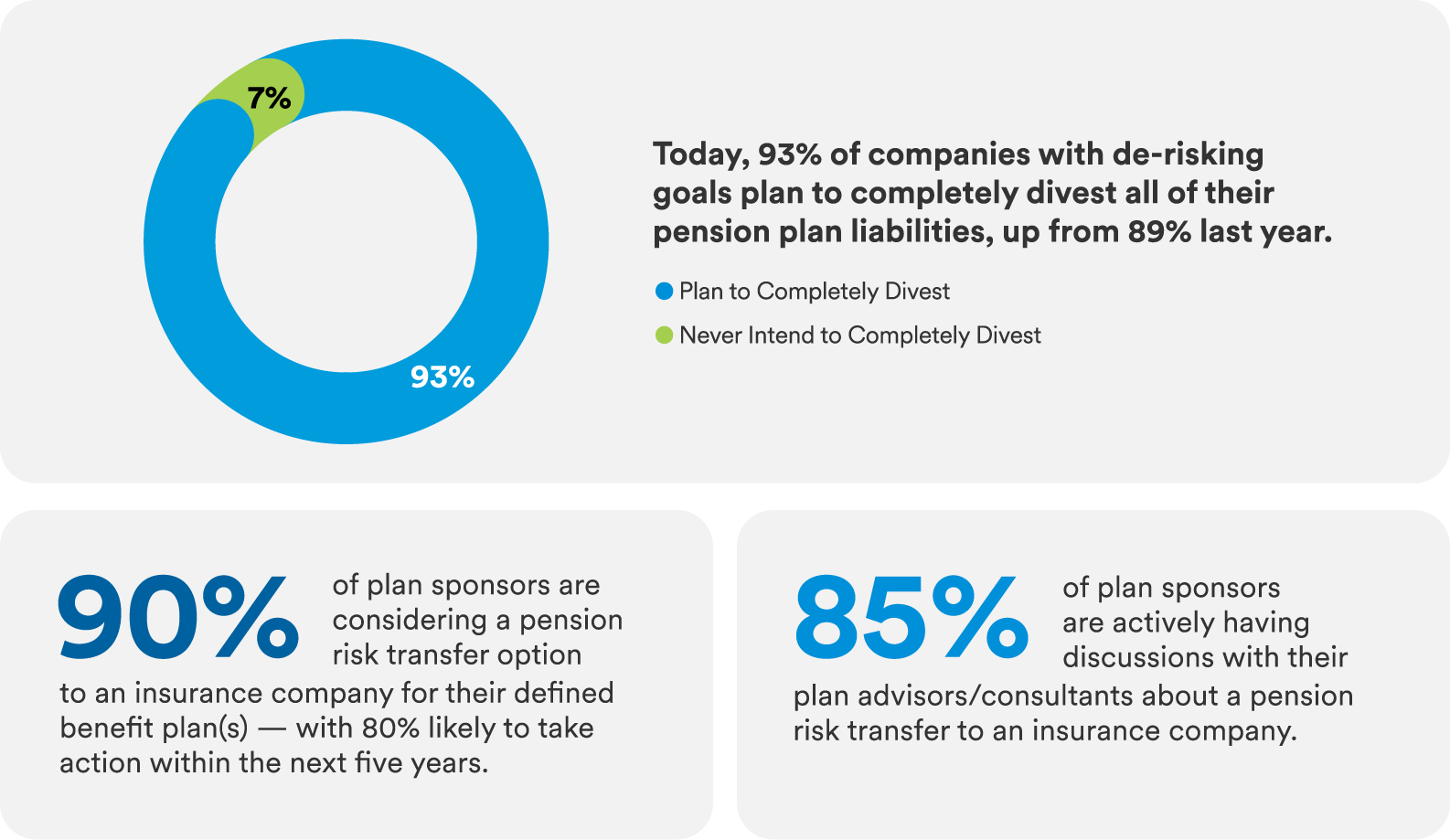 7%

93%

Today, 93% of companies with de-risking goals plan to completely divest all of their pension plan liabilities, up from 89% last year.

Plan to Completely Divest

Never Intend to Completely Divest

90% of plan sponsors are considering a pension risk transfer option to an insurance company for their defined benefit plan(s) — with 80% likely to take action within the next five years.

85% of plan sponsors are actively having discussions with their plan advisors/consultants about a pension risk transfer to an insurance company.